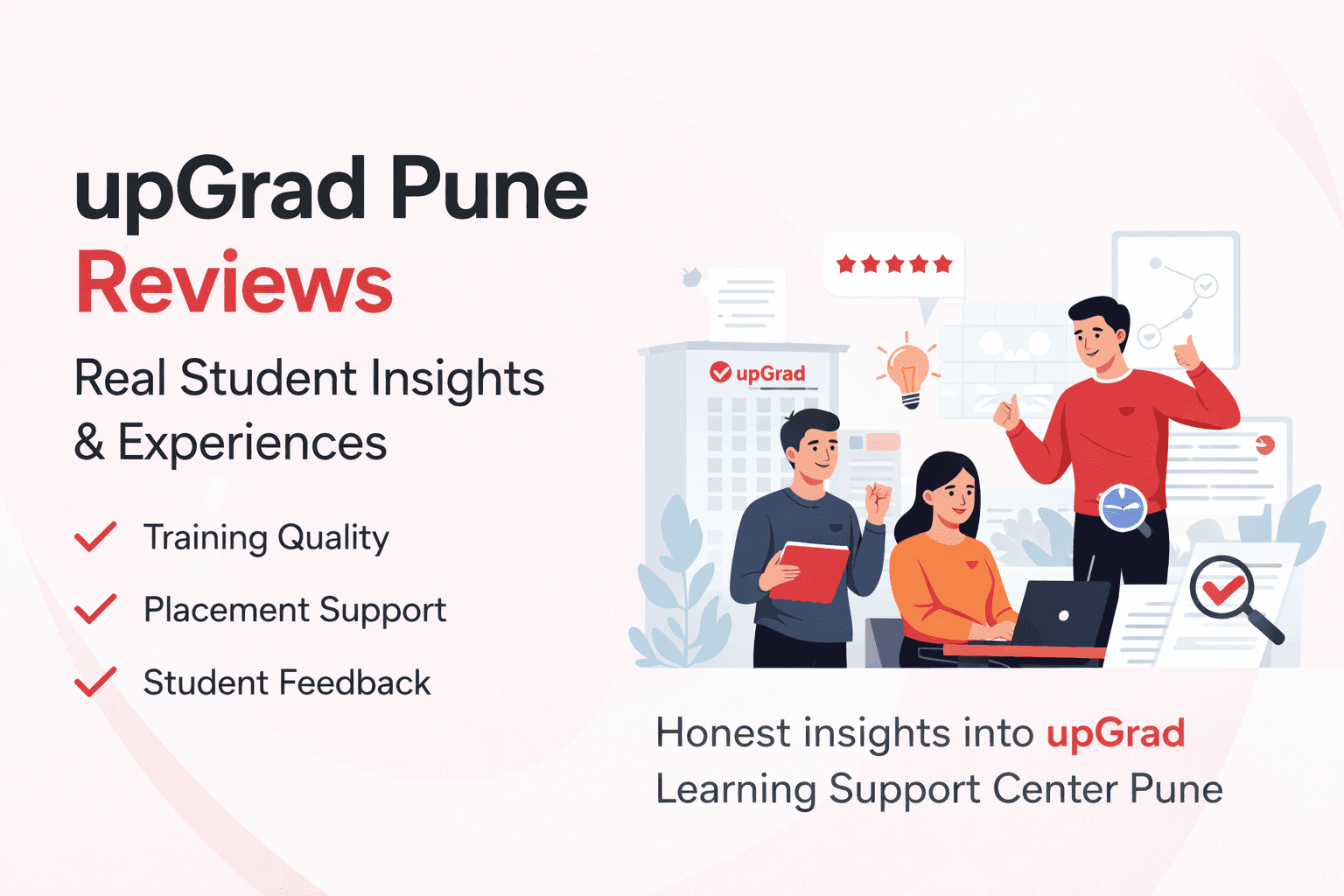 upGrad Pune Reviews

Real Student Insights & Experiences

Training Quality

Placement Support

Student Feedback

upGrad

Honest insights into upGrad Learning Support Center Pune